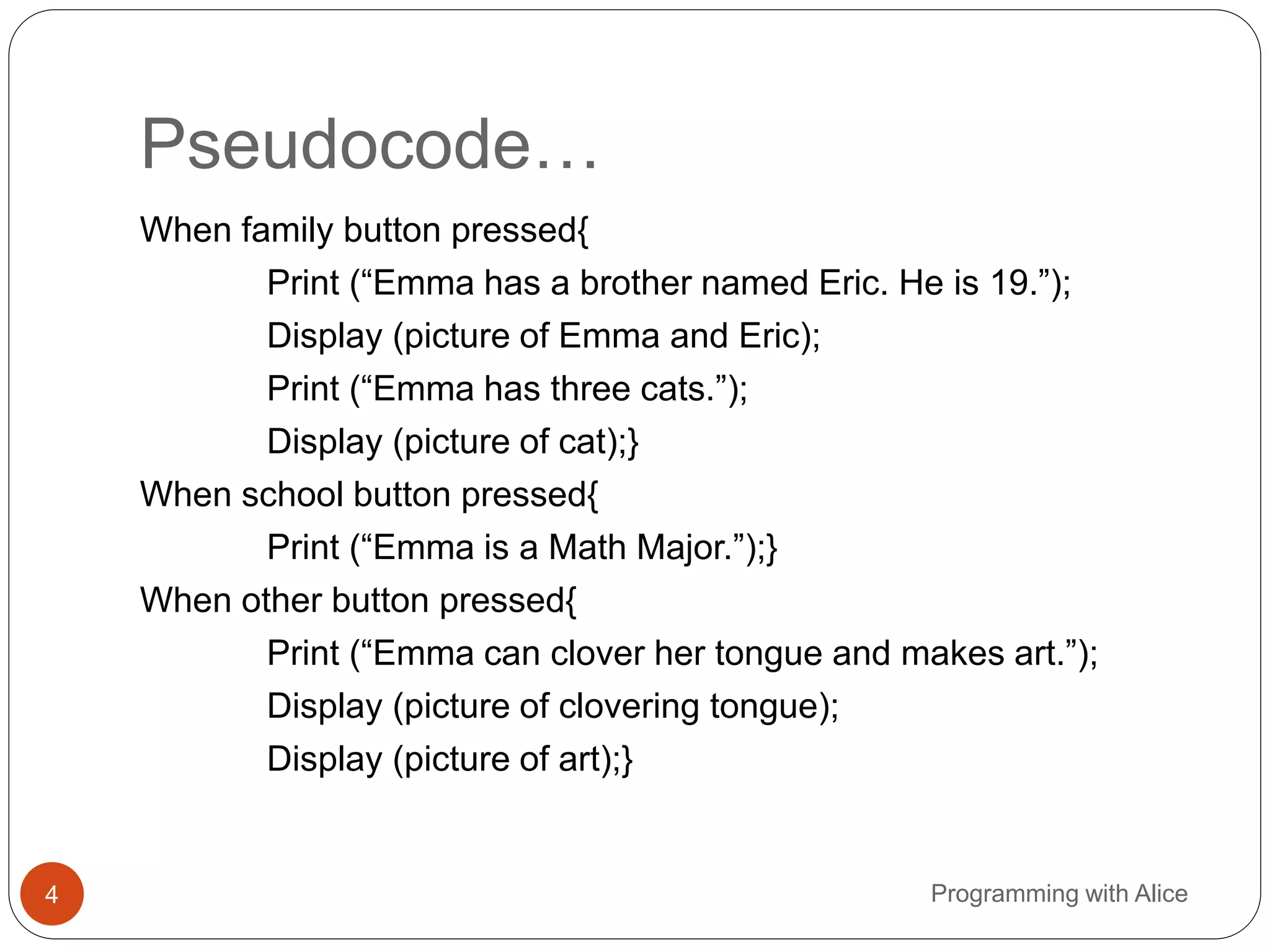 Pseudocode…

When family button pressed{
Print (“Emma has a brother named Eric. He is 19.”);
Display (picture of Emma and Eric);
Print (“Emma has three cats.”);
Display (picture of cat);}
When school button pressed{
Print (“Emma is a Math Major.”);}
When other button pressed{
Print (“Emma can clover her tongue and makes art.”);
Display (picture of clovering tongue);
Display (picture of art);}

4

Programming with Alice